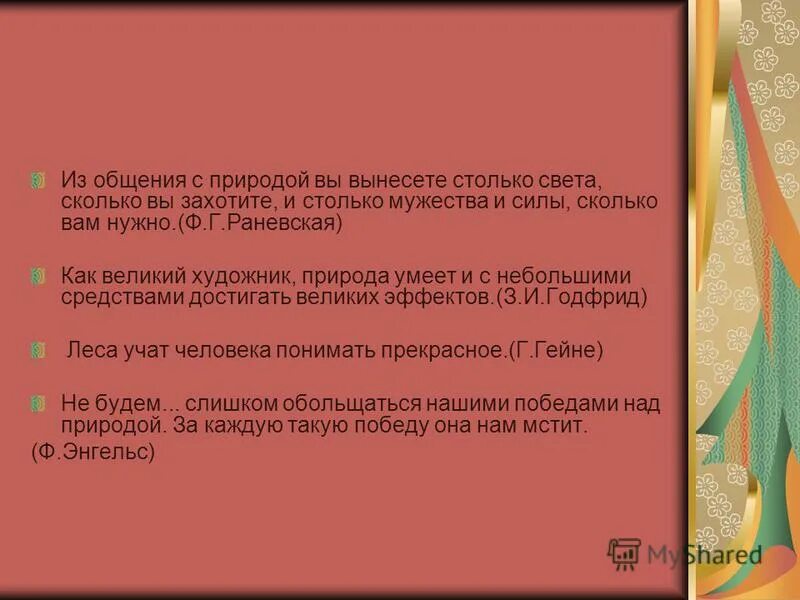 Из общения с природой вы вынесете столько света, сколько вы захотите, и столько мужества и силы, сколько вам нужно.(Ф.Г.Раневская)

Как великий художник, природа умеет и с небольшими средствами достигать великих эффектов.(З.И.Годфрид)

Леса учат человека понимать прекрасное.(Г.Гейне)

Не будем... слишком обольщаться нашими победами над природой. За каждую такую победу она нам мстит.
(Ф.Энгельс)

MyShared